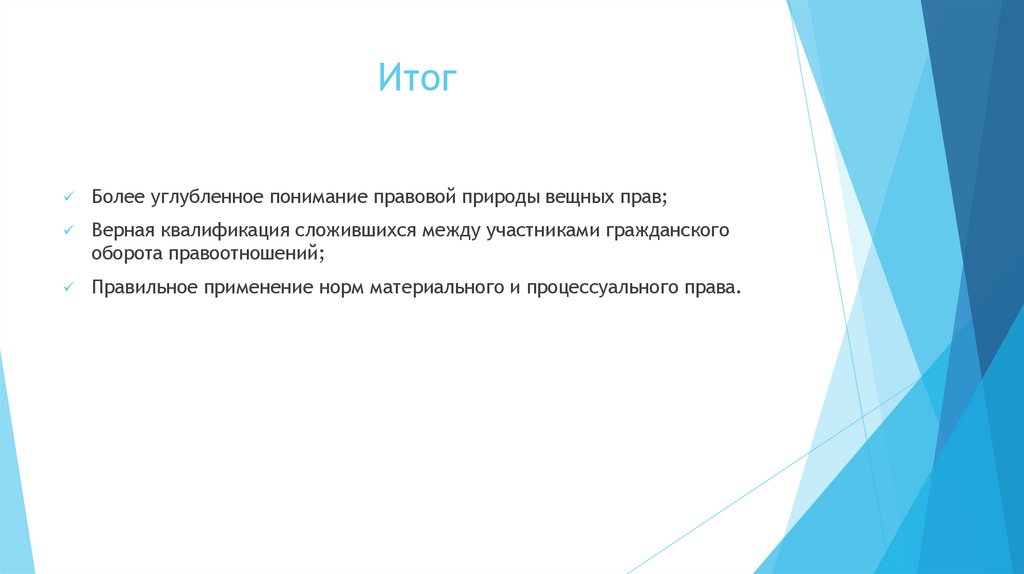 Итог

✓ Более углубленное понимание правовой природы вещных прав;

✓ Верная квалификация сложившихся между участниками гражданского оборота правоотношений;

✓ Правильное применение норм материального и процессуального права.